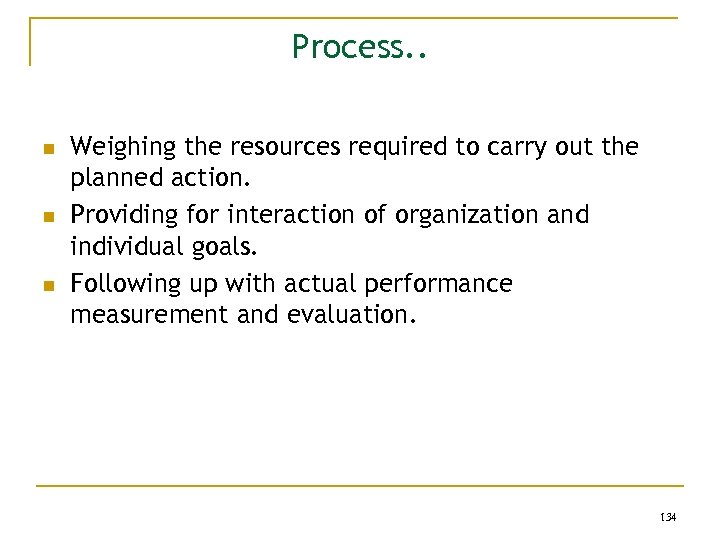 Process..

- Weighing the resources required to carry out the planned action.
- Providing for interaction of organization and individual goals.
- Following up with actual performance measurement and evaluation.

134